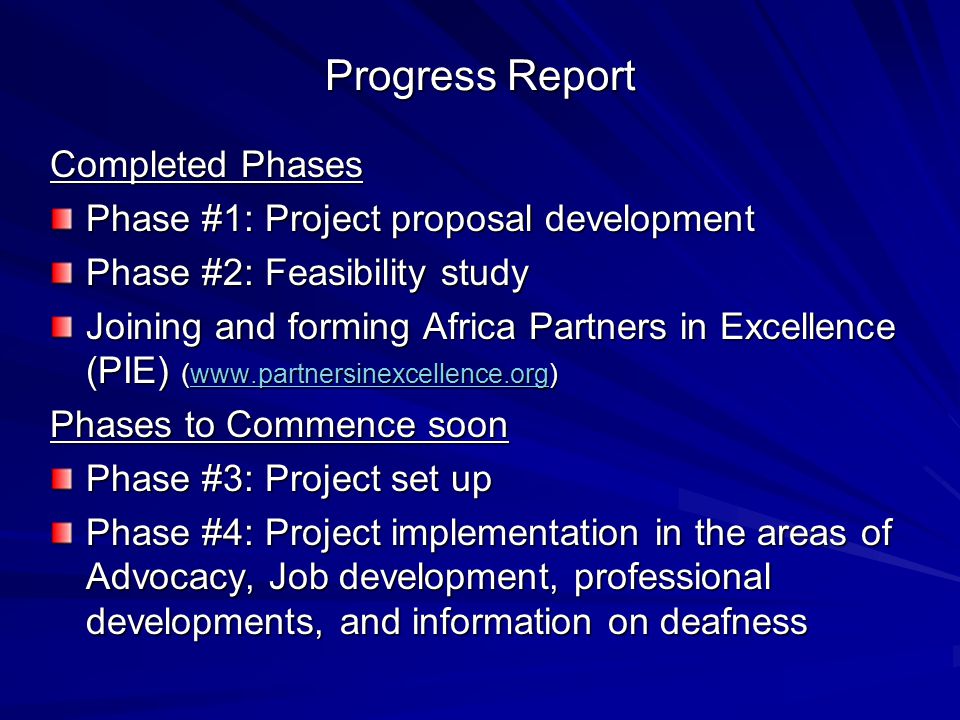 Progress Report

Completed Phases

Phase #1: Project proposal development

Phase #2: Feasibility study

Joining and forming Africa Partners in Excellence (PIE) (www.partnersinexcellence.org)

Phases to Commence soon

Phase #3: Project set up

Phase #4: Project implementation in the areas of Advocacy, Job development, professional developments, and information on deafness